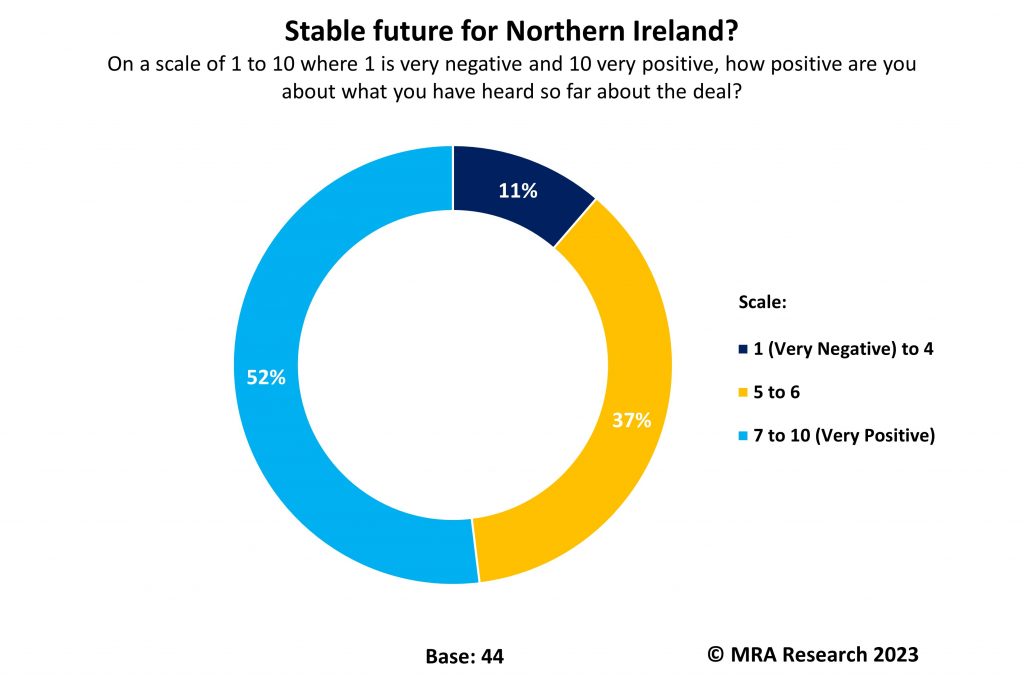 Stable future for Northern Ireland?
On a scale of 1 to 10 where 1 is very negative and 10 very positive, how positive are you about what you have heard so far about the deal?

11%
37%
52%

Scale:
1 (Very Negative) to 4
5 to 6
7 to 10 (Very Positive)

Base: 44
© MRA Research 2023